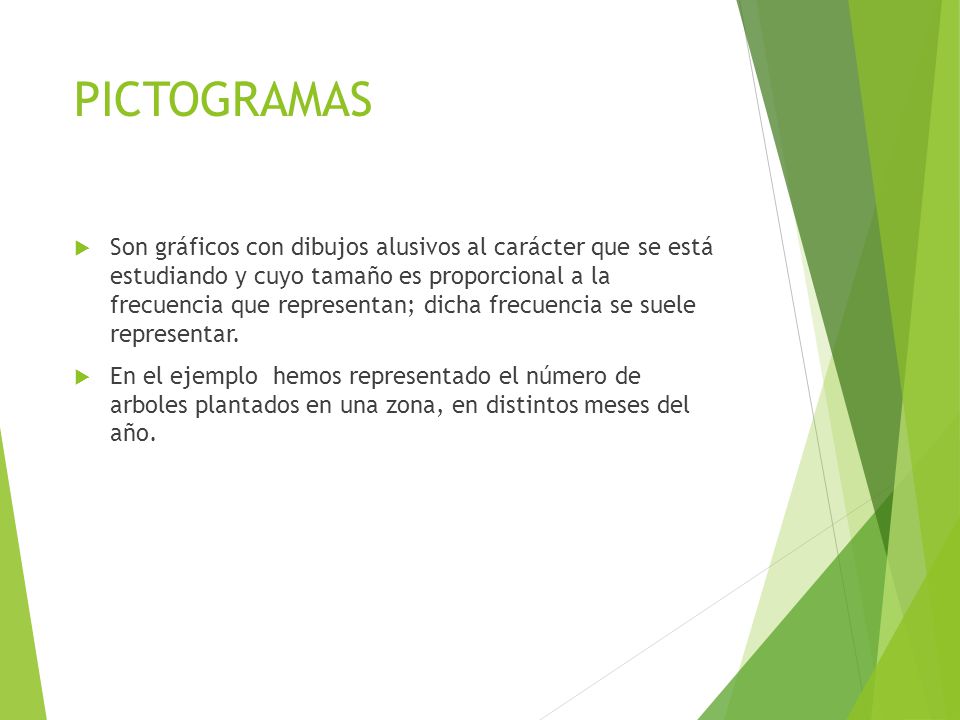 PICTOGRAMAS

Son gráficos con dibujos alusivos al carácter que se está estudiando y cuyo tamaño es proporcional a la frecuencia que representan; dicha frecuencia se suele representar.

En el ejemplo  hemos representado el número de arboles plantados en una zona, en distintos meses del año.